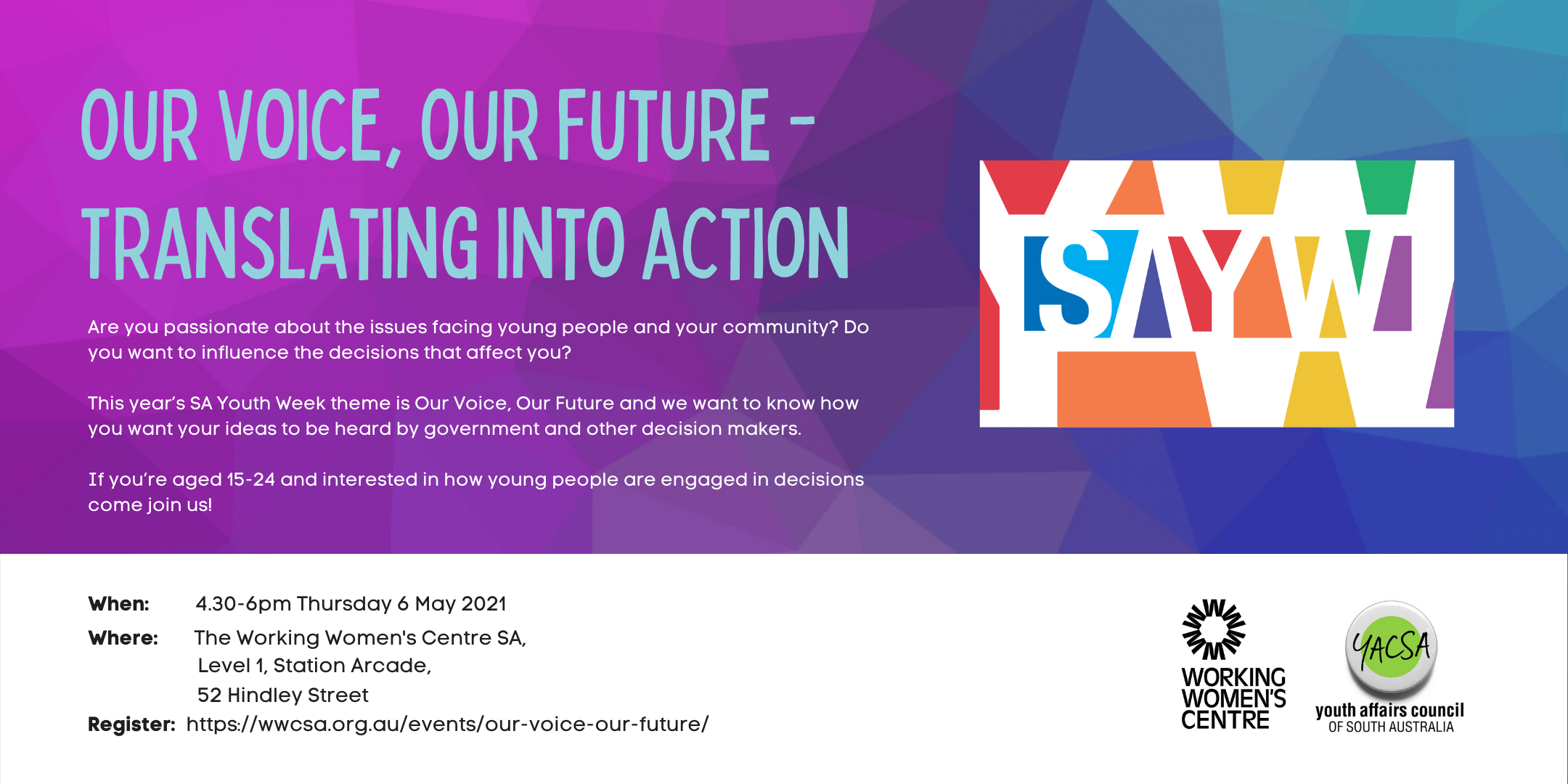 OUR VOICE, OUR FUTURE - TRANSLATING INTO ACTION

Are you passionate about the issues facing young people and your community? Do you want to influence the decisions that affect you?

This year's SA Youth Week theme is Our Voice, Our Future and we want to know how you want your ideas to be heard by government and other decision makers.

If you're aged 15-24 and interested in how young people are engaged in decisions come join us!

SAYW

When: 4.30-6pm Thursday 6 May 2021
Where: The Working Women's Centre SA, Level 1, Station Arcade, 52 Hindley Street
Register: https://wwcsa.org.au/events/our-voice-our-future/

WORKING WOMEN'S CENTRE

YACSA
youth affairs council OF SOUTH AUSTRALIA